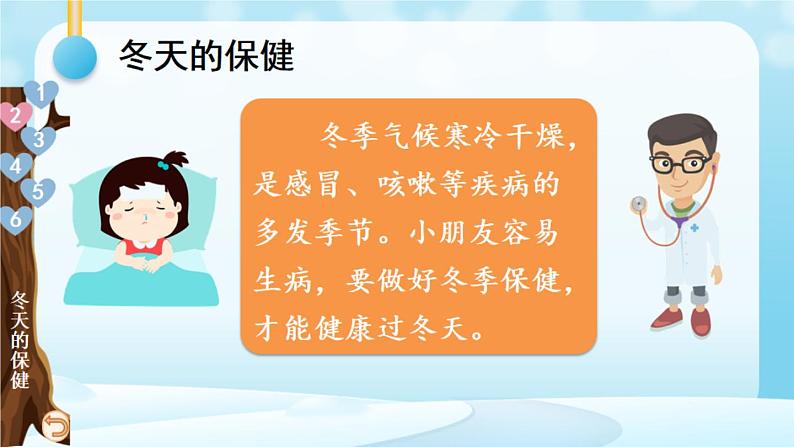 冬天的保健

1
2
3
4
5
6

冬天的保健

冬季气候寒冷干燥，是感冒、咳嗽等疾病的多发季节。小朋友容易生病，要做好冬季保健，才能健康过冬天。